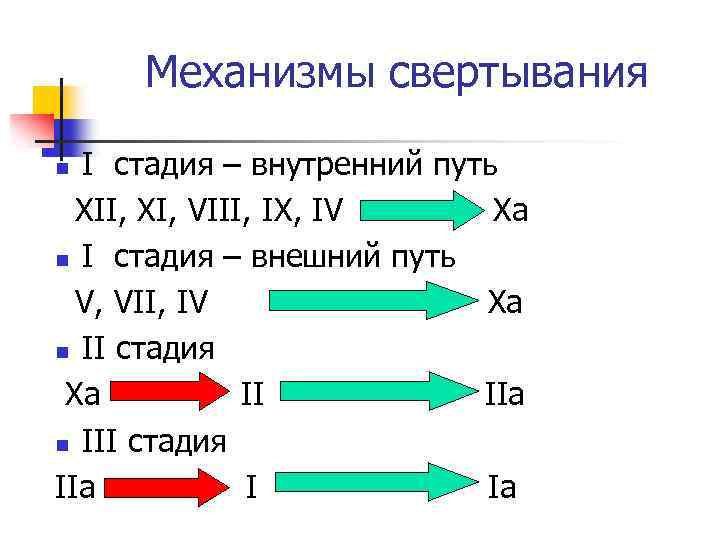 Механизмы свертывания

I стадия – внутренний путь

XII, XI, VIII, IX, IV Xa

I стадия – внешний путь

V, VII, IV Xa

II стадия

Xa II IIa

III стадия

IIa I Ia